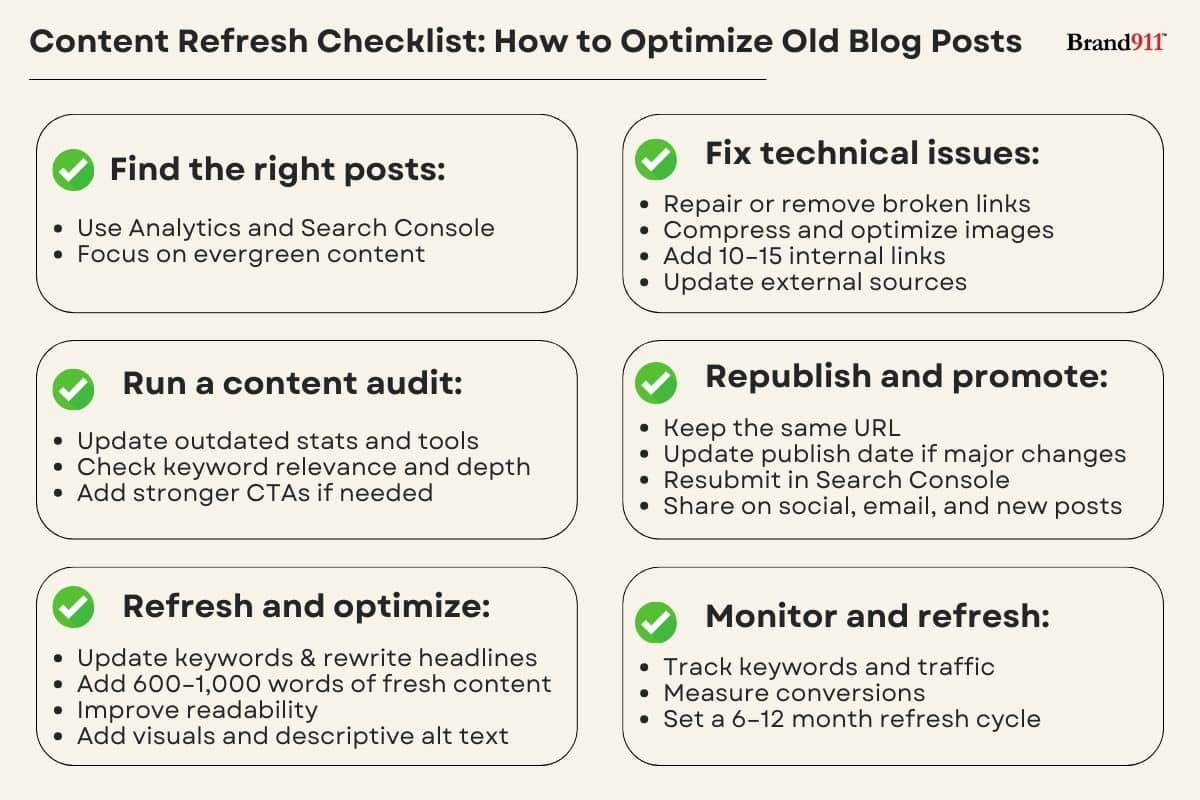 Content Refresh Checklist: How to Optimize Old Blog Posts

Brand911

Find the right posts:
- Use Analytics and Search Console
- Focus on evergreen content

Run a content audit:
- Update outdated stats and tools
- Check keyword relevance and depth
- Add stronger CTAs if needed

Refresh and optimize:
- Update keywords & rewrite headlines
- Add 600–1,000 words of fresh content
- Improve readability
- Add visuals and descriptive alt text

Fix technical issues:
- Repair or remove broken links
- Compress and optimize images
- Add 10–15 internal links
- Update external sources

Republish and promote:
- Keep the same URL
- Update publish date if major changes
- Resubmit in Search Console
- Share on social, email, and new posts

Monitor and refresh:
- Track keywords and traffic
- Measure conversions
- Set a 6–12 month refresh cycle